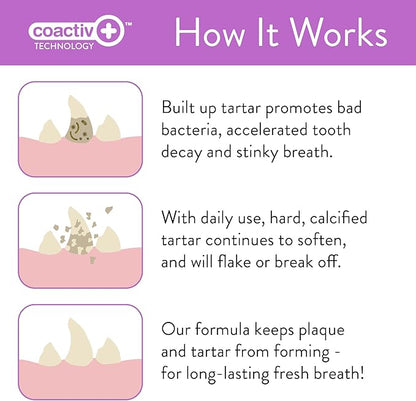 coactiv+™ TECHNOLOGY

How It Works

Built up tartar promotes bad bacteria, accelerated tooth decay and stinky breath.

With daily use, hard, calcified tartar continues to soften, and will flake or break off.

Our formula keeps plaque and tartar from forming - for long-lasting fresh breath!